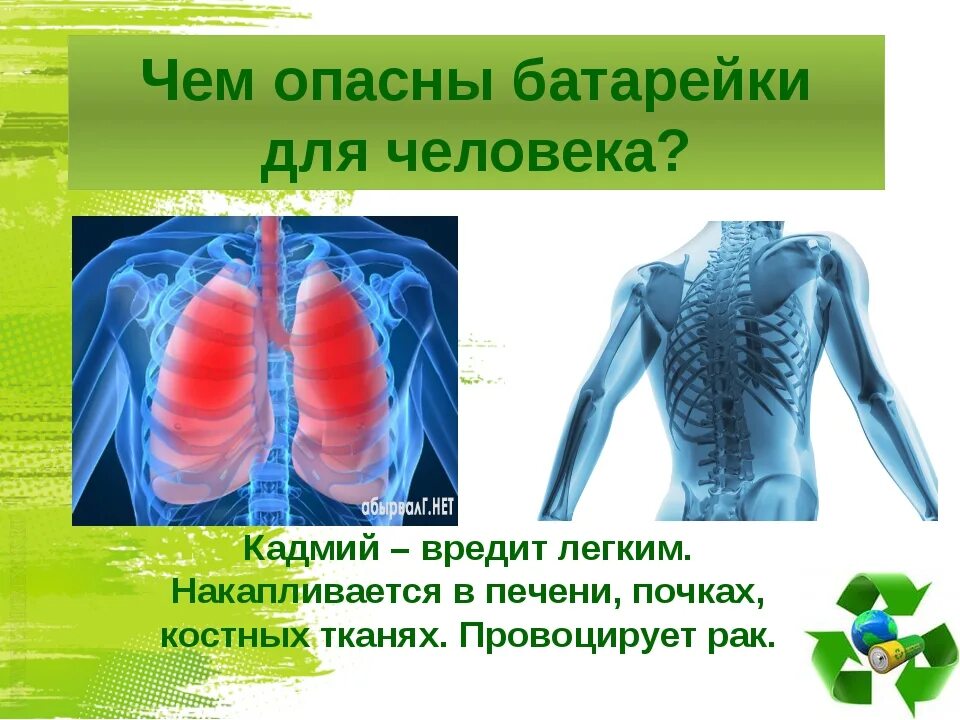 Чем опасны батарейки для человека?

абырвалГ.НЕТ

Кадмий – вредит легким. Накапливается в печени, почках, костных тканях. Провоцирует рак.